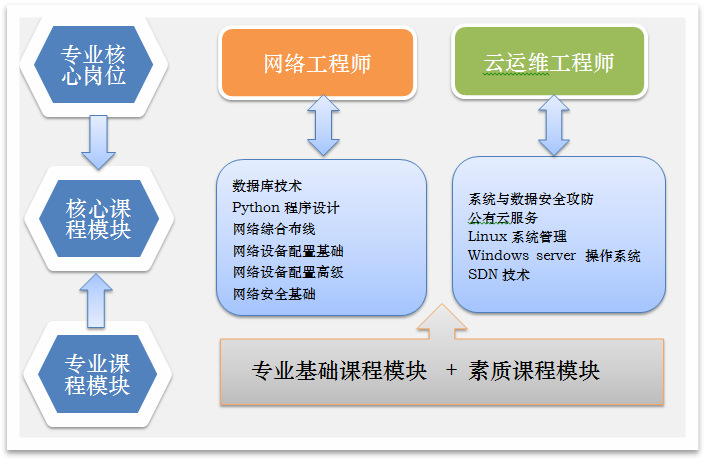 专业核心岗位

核心课程模块

专业课程模块

网络工程师

云运维工程师

数据库技术
Python 程序设计
网络综合布线
网络设备配置基础
网络设备配置高级
网络安全基础

系统与数据安全攻防
公有云服务
Linux 系统管理
Windows server 操作系统
SDN 技术

专业基础课程模块 + 素质课程模块